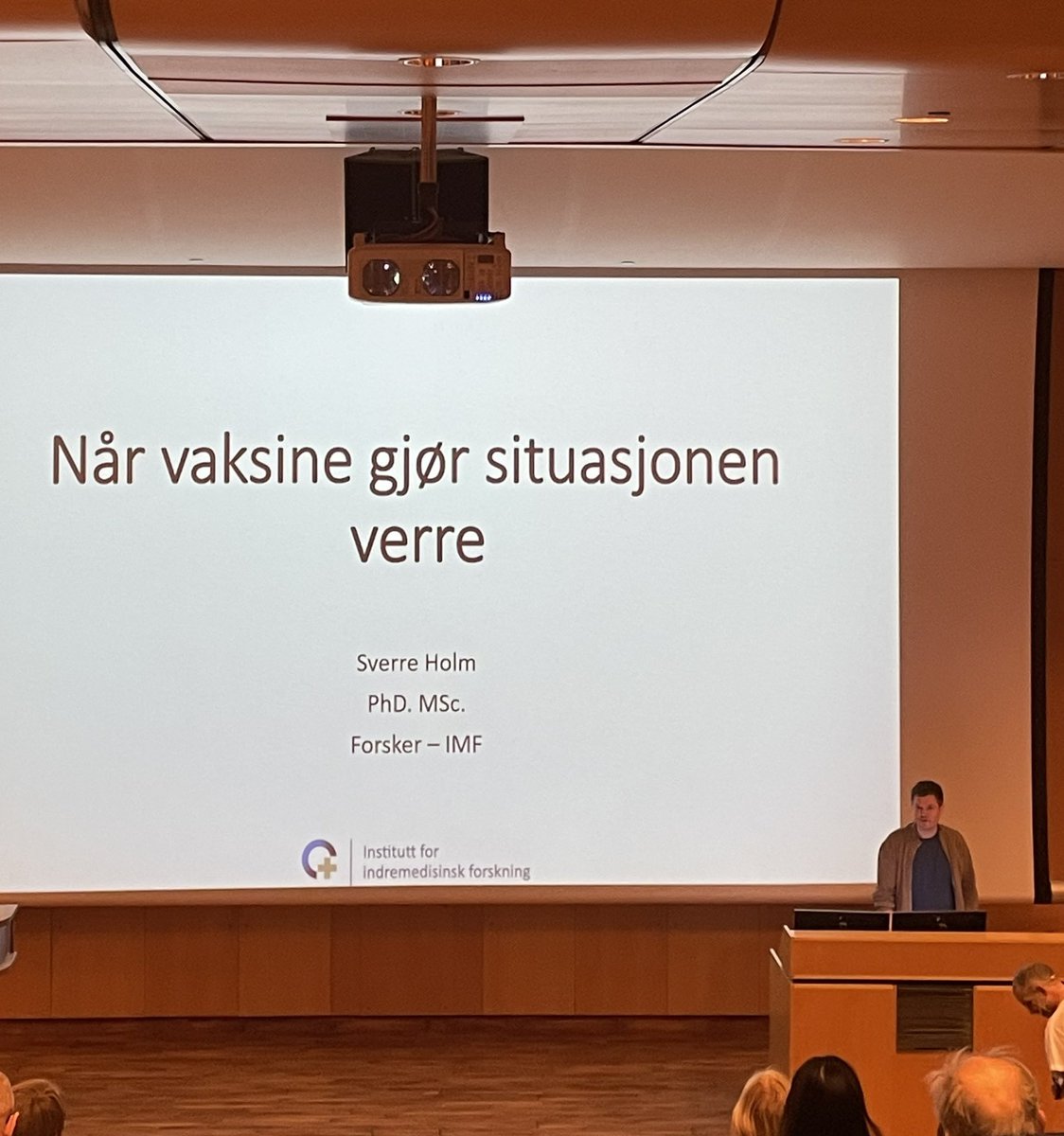 Når vaksine gjør situasjonen verre

Sverre Holm
PhD. MSc.
Forsker – IMF

Institutt for indremedisinsk forskning